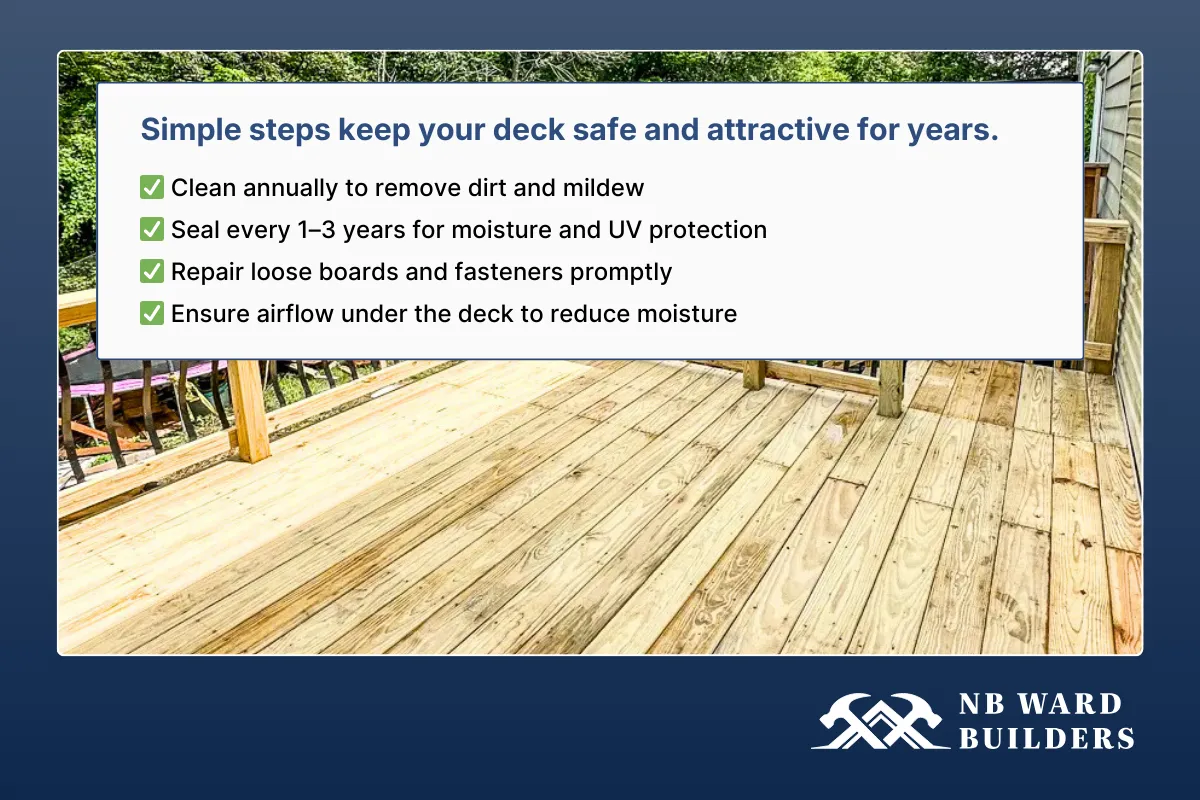 Simple steps keep your deck safe and attractive for years.

✅ Clean annually to remove dirt and mildew

✅ Seal every 1–3 years for moisture and UV protection

✅ Repair loose boards and fasteners promptly

✅ Ensure airflow under the deck to reduce moisture

NB WARD BUILDERS